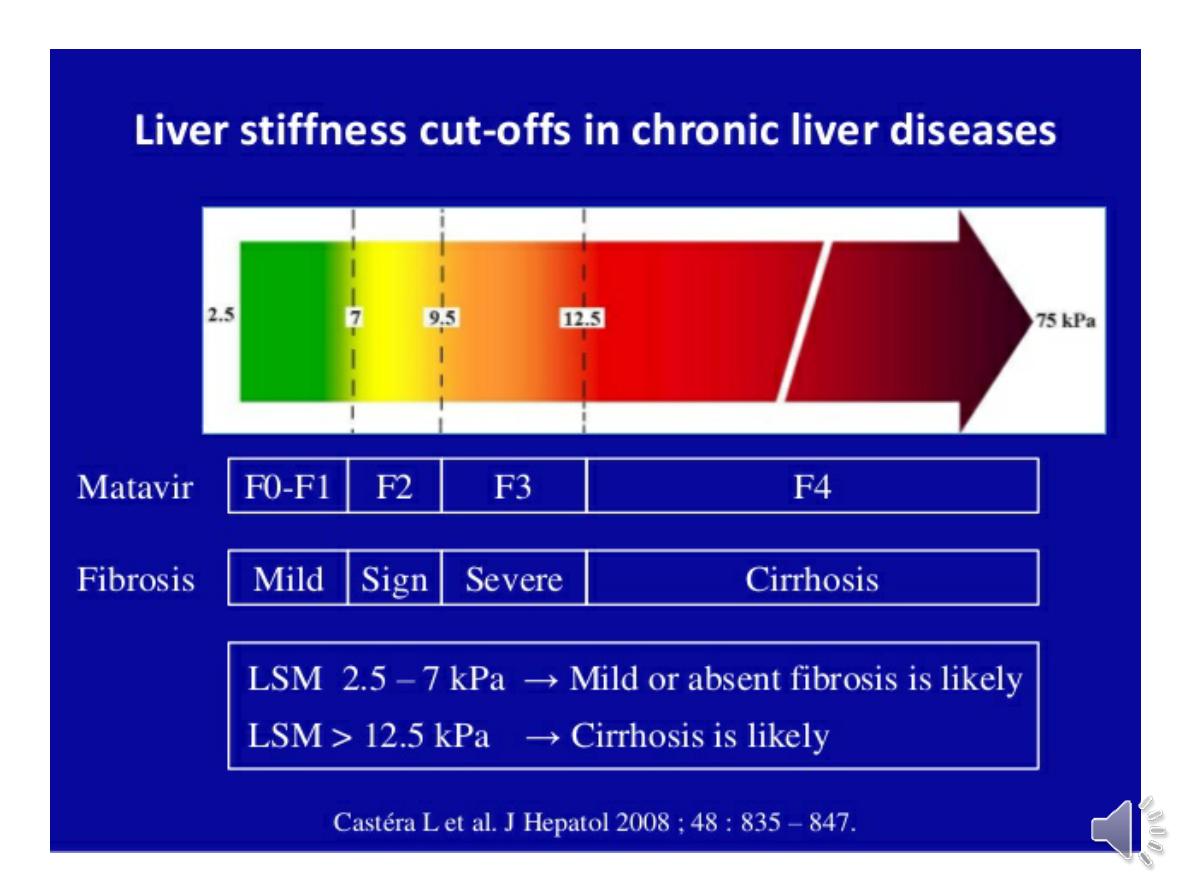 Liver stiffness cut-offs in chronic liver diseases

2.5
7
9.5
12.5
75 kPa

| Matavir | F0-F1 | F2 | F3 | F4 |
|---|---|---|---|---|
| Fibrosis | Mild | Sign | Severe | Cirrhosis |

LSM 2.5 – 7 kPa → Mild or absent fibrosis is likely
LSM > 12.5 kPa → Cirrhosis is likely

Castéra L et al. J Hepatol 2008 ; 48 : 835 – 847.